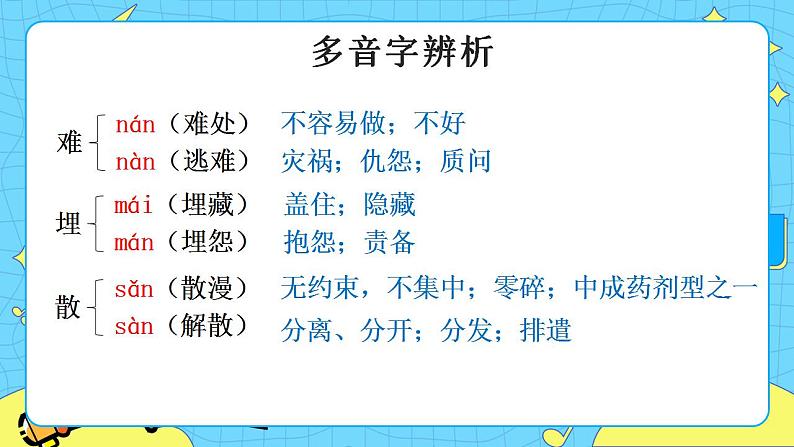 多音字辨析

难 nán（难处） 不容易做；不好
nàn（逃难） 灾祸；仇怨；质问

埋 mái（埋藏） 盖住；隐藏
mán（埋怨） 抱怨；责备

散 sǎn（散漫） 无约束，不集中；零碎；中成药剂型之一
sàn（解散） 分离、分开；分发；排遣